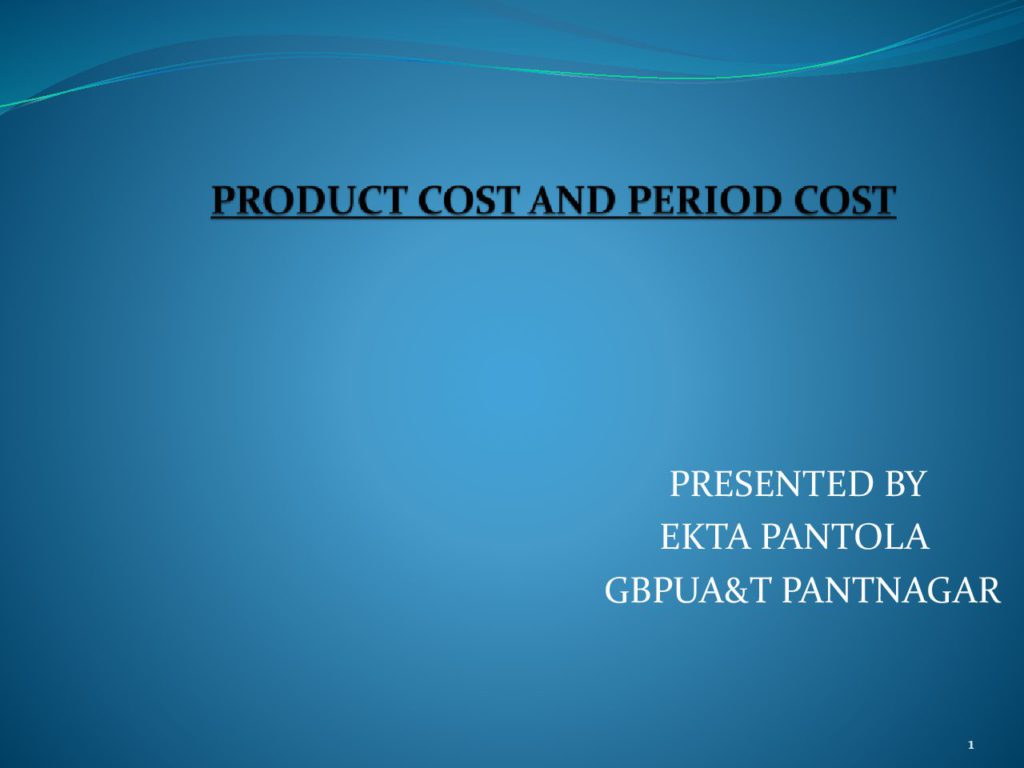 PRODUCT COST AND PERIOD COST

PRESENTED BY
EKTA PANTOLA
GBPUA&T PANTNAGAR

1